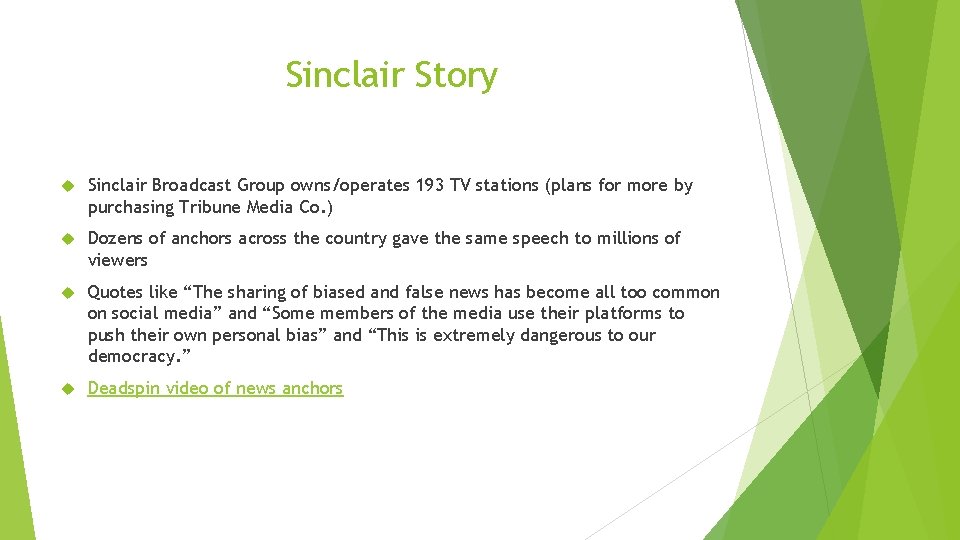 Sinclair Story

Sinclair Broadcast Group owns/operates 193 TV stations (plans for more by purchasing Tribune Media Co.)

Dozens of anchors across the country gave the same speech to millions of viewers

Quotes like “The sharing of biased and false news has become all too common on social media” and “Some members of the media use their platforms to push their own personal bias” and “This is extremely dangerous to our democracy.”

Deadspin video of news anchors